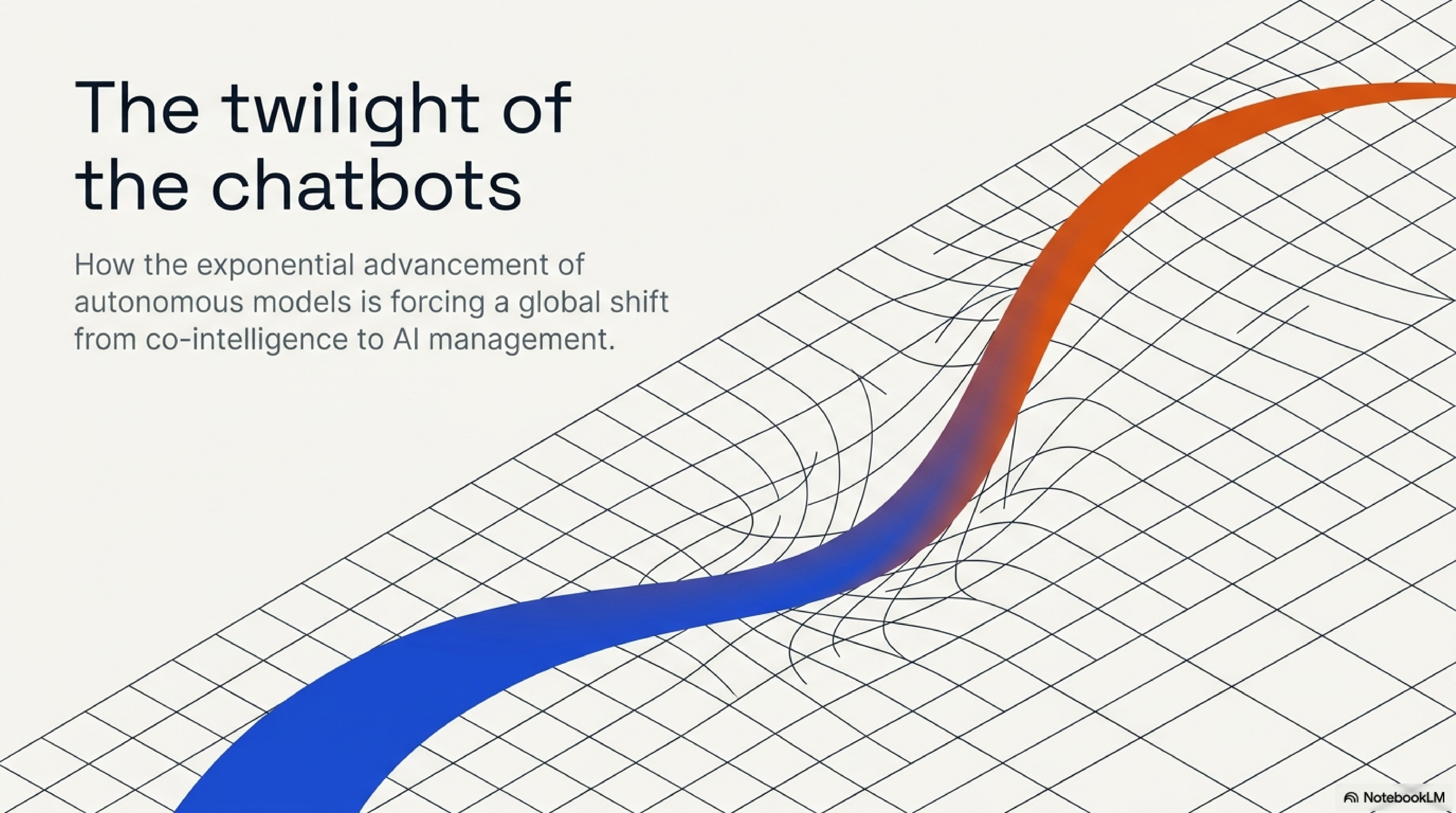 The twilight of the chatbots

How the exponential advancement of autonomous models is forcing a global shift from co-intelligence to AI management.

NotebookLM